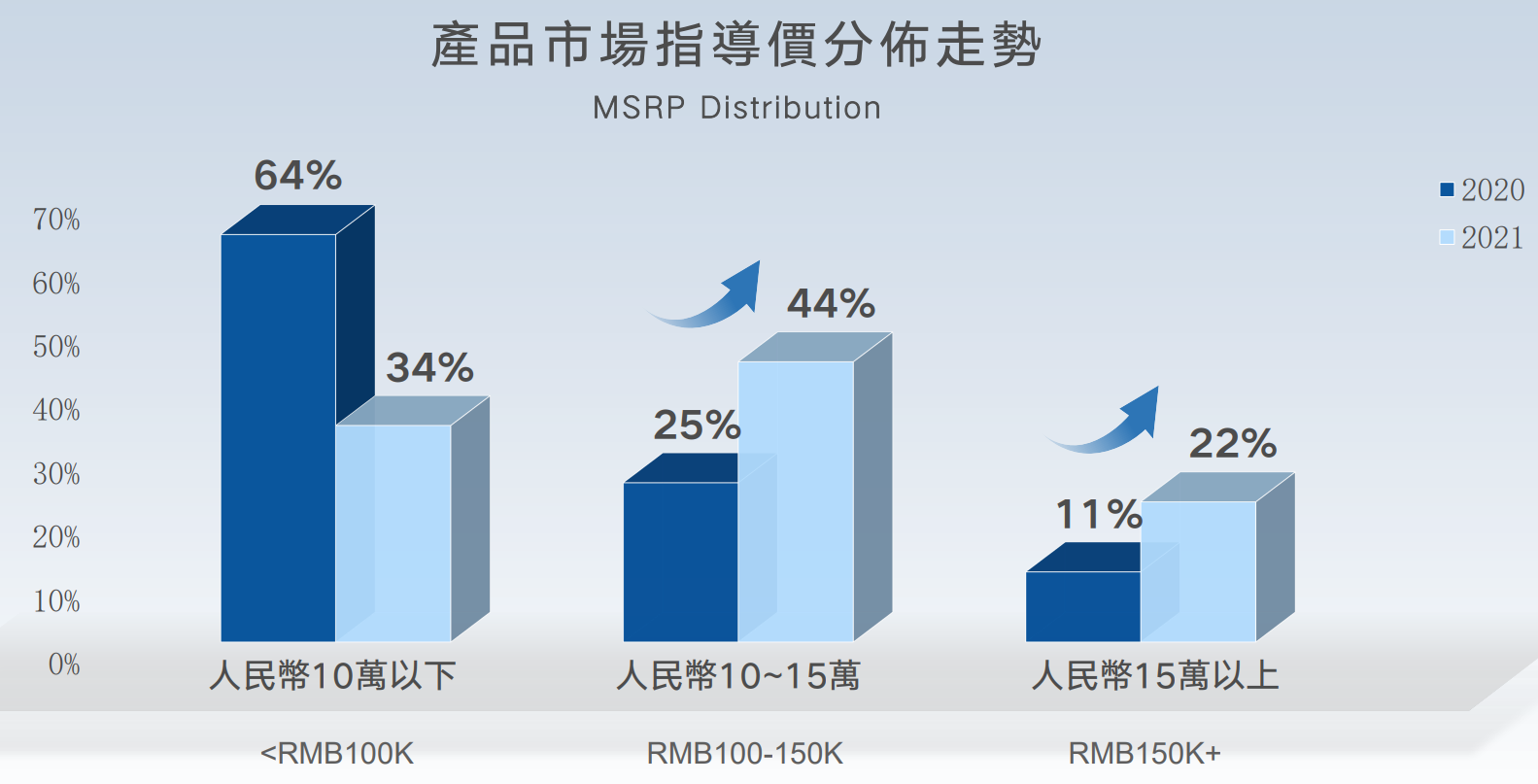 產品市場指導價分佈走勢
MSRP Distribution

2020
2021

70%
60%
50%
40%
30%
20%
10%
0%

64%
34%
25%
44%
11%
22%

人民幣10萬以下
人民幣10~15萬
人民幣15萬以上

<RMB100K
RMB100-150K
RMB150K+